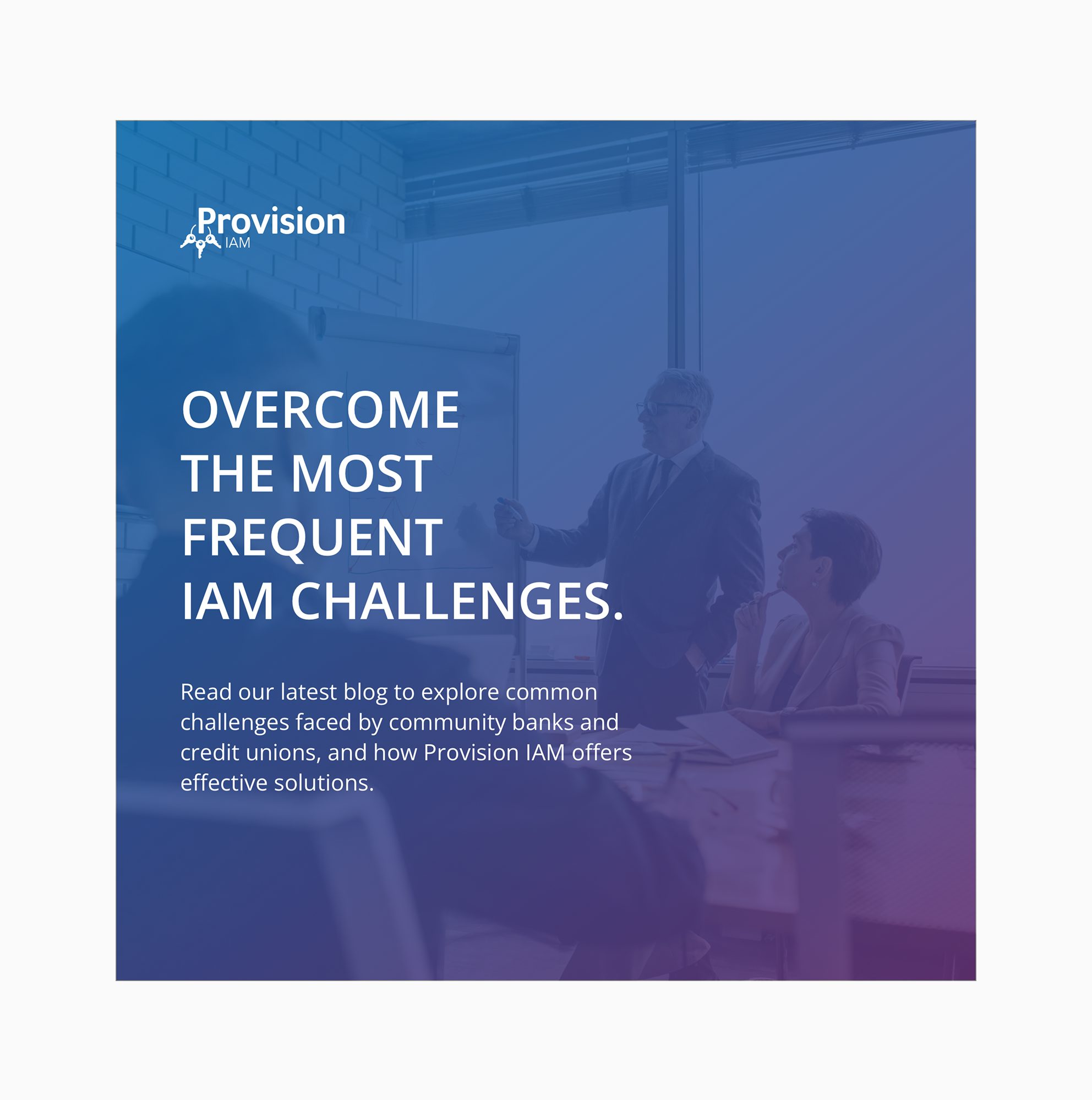 Provision
IAM

OVERCOME THE MOST FREQUENT IAM CHALLENGES.

Read our latest blog to explore common challenges faced by community banks and credit unions, and how Provision IAM offers effective solutions.